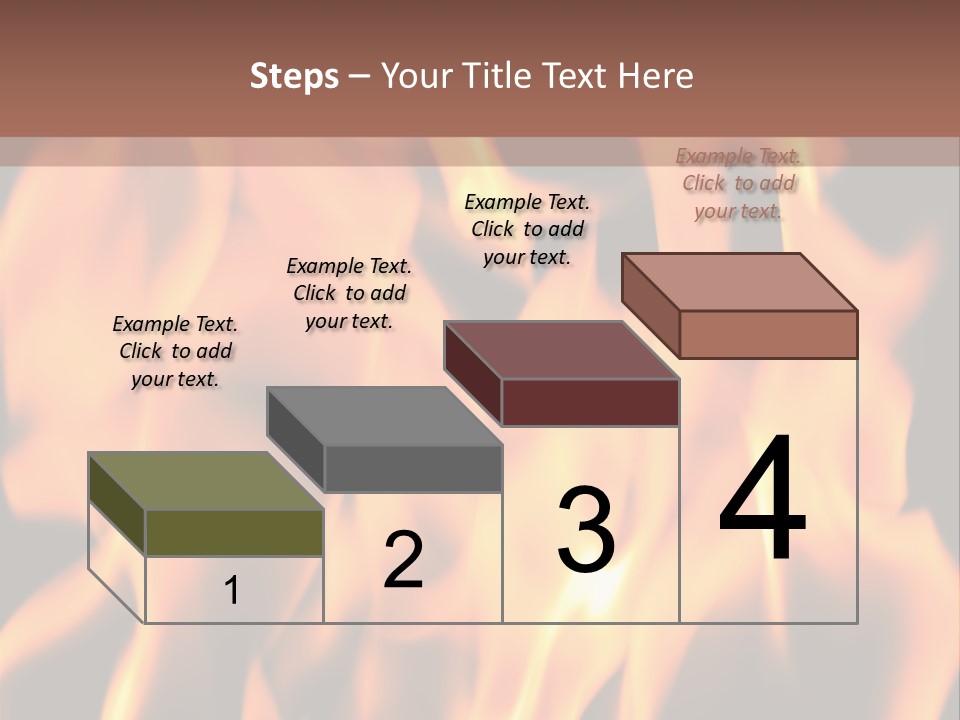 Steps – Your Title Text Here

Example Text. Click to add your text.

Example Text. Click to add your text.

Example Text. Click to add your text.

Example Text. Click to add your text.

1

2

3

4